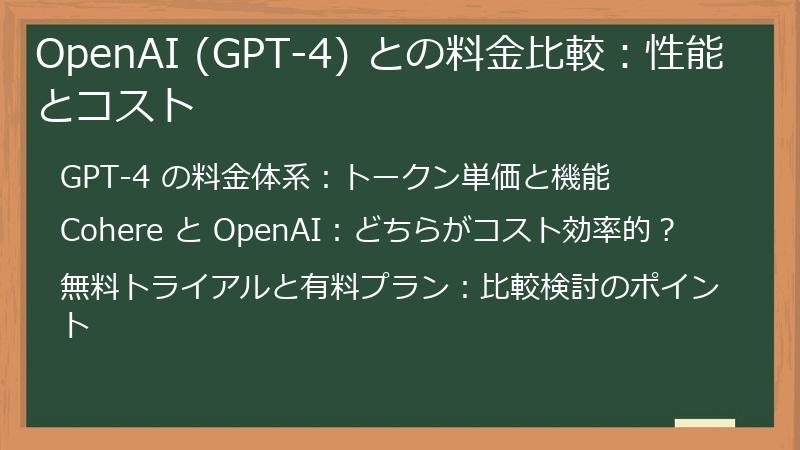 OpenAI (GPT-4) との料金比較：性能とコスト

GPT-4 の料金体系：トークン単価と機能

Cohere と OpenAI：どちらがコスト効率的？

無料トライアルと有料プラン：比較検討のポイント